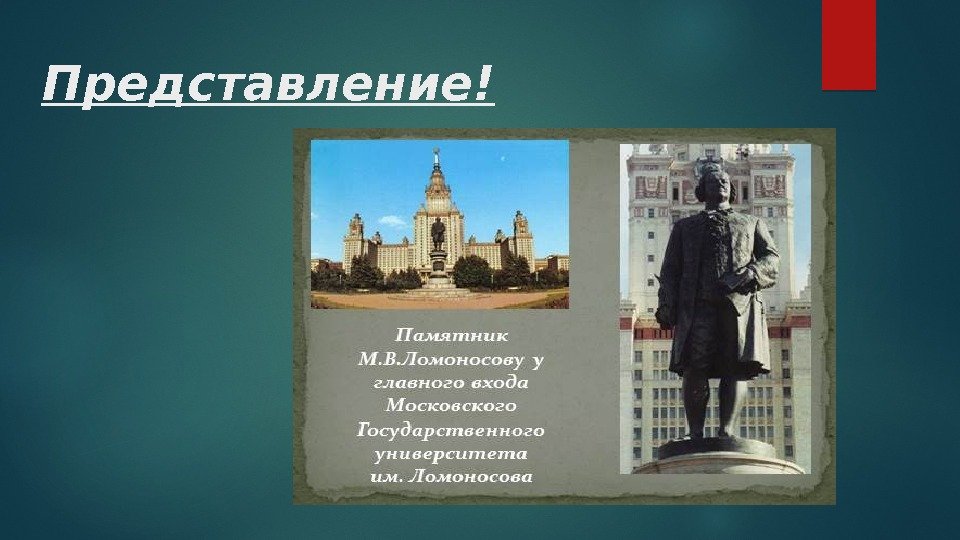 Представление!

Памятник М.В.Ломоносову у главного входа Московского Государственного университета им. Ломоносова